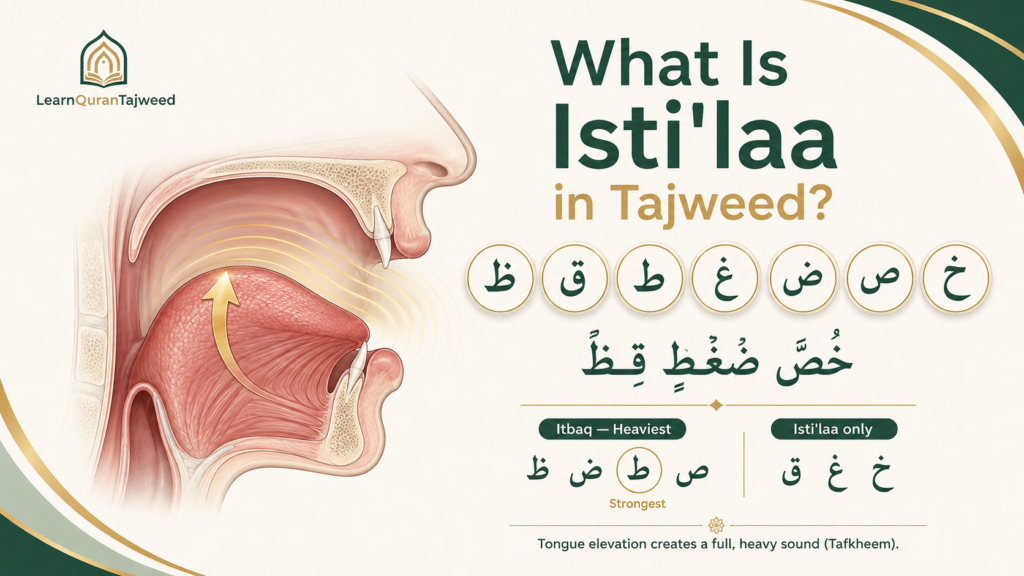 LearnQuranTajweed

What Is Isti'laa in Tajweed?

خ ص ض غ ط ق ظ

خُصَّ ضُغْطٍ قِظْ

Itbaq — Heaviest

ص ط ض ظ

Strongest

Isti'laa only

خ غ ق

Tongue elevation creates a full, heavy sound (Tafkheem).